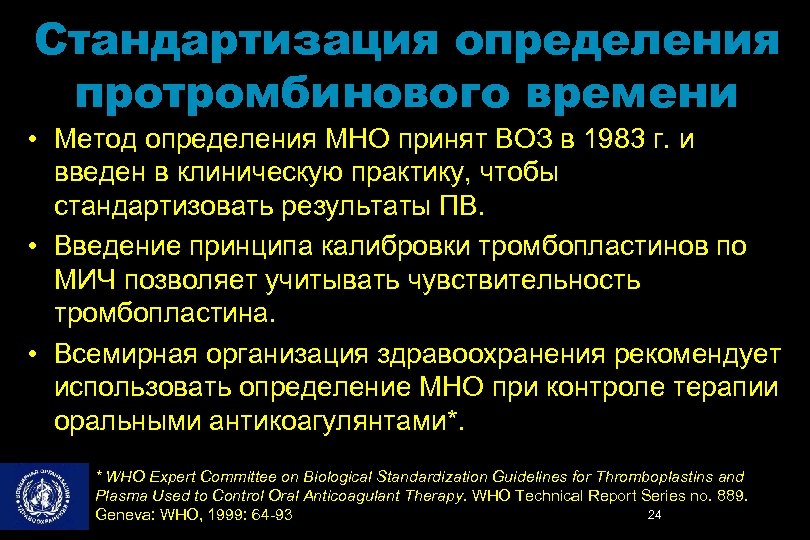 Стандартизация определения протромбинового времени

• Метод определения МНО принят ВОЗ в 1983 г. и введен в клиническую практику, чтобы стандартизовать результаты ПВ.

• Введение принципа калибровки тромбопластинов по МИЧ позволяет учитывать чувствительность тромбопластина.

• Всемирная организация здравоохранения рекомендует использовать определение МНО при контроле терапии оральными антикоагулянтами*.

* WHO Expert Committee on Biological Standardization Guidelines for Thromboplastins and Plasma Used to Control Oral Anticoagulant Therapy. WHO Technical Report Series no. 889. Geneva: WHO, 1999: 64-93

24